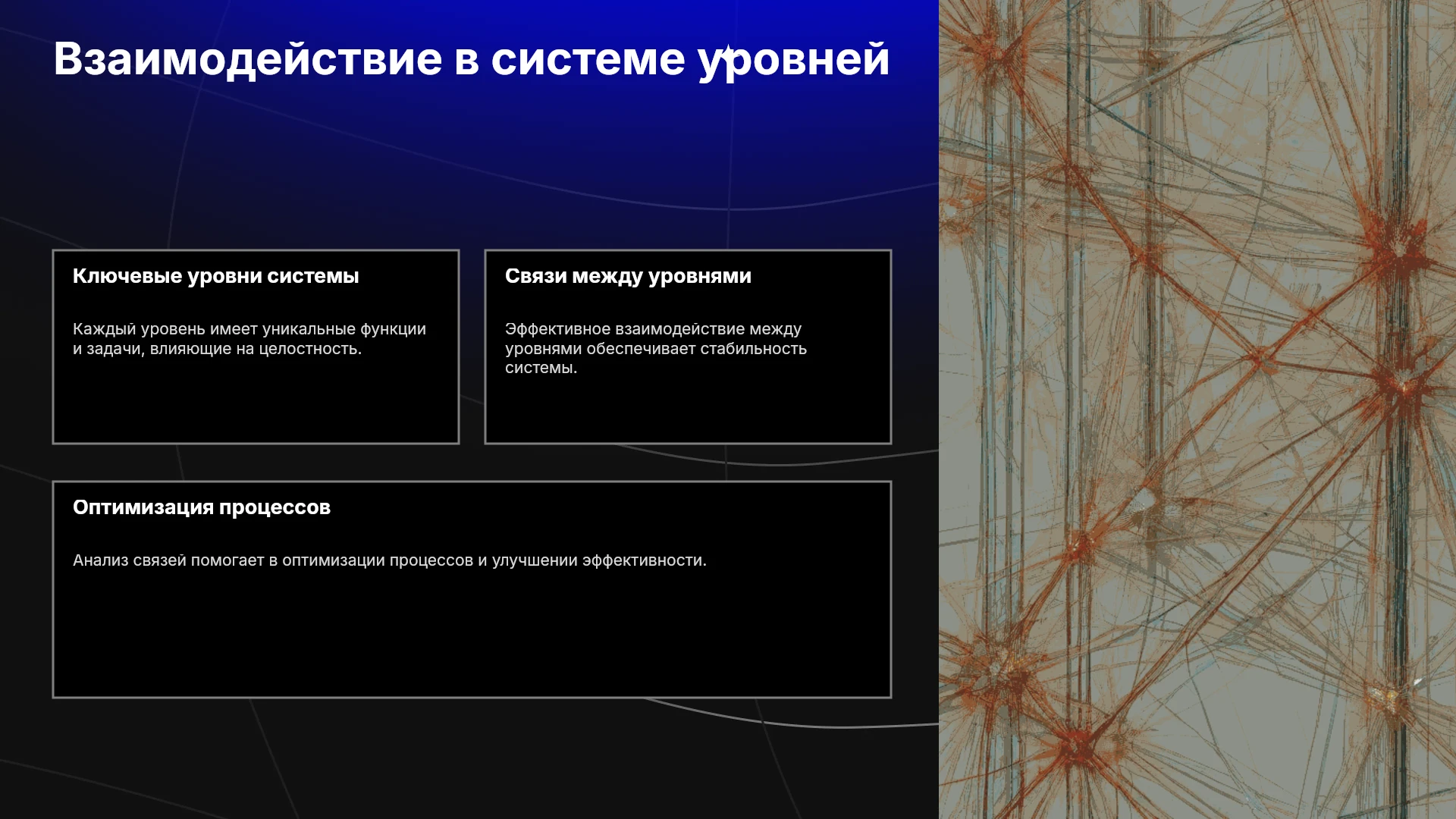 Взаимодействие в системе уровней

Ключевые уровни системы

Каждый уровень имеет уникальные функции и задачи, влияющие на целостность.

Связи между уровнями

Эффективное взаимодействие между уровнями обеспечивает стабильность системы.

Оптимизация процессов

Анализ связей помогает в оптимизации процессов и улучшении эффективности.